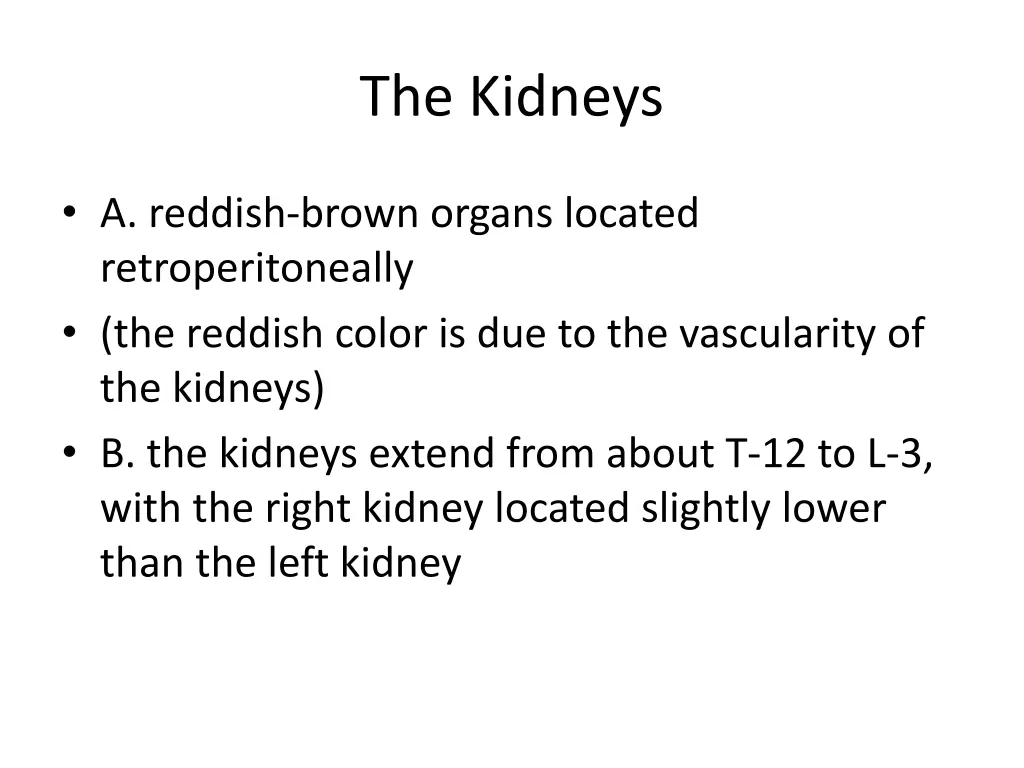 The Kidneys

• A. reddish-brown organs located retroperitoneally
• (the reddish color is due to the vascularity of the kidneys)
• B. the kidneys extend from about T-12 to L-3, with the right kidney located slightly lower than the left kidney